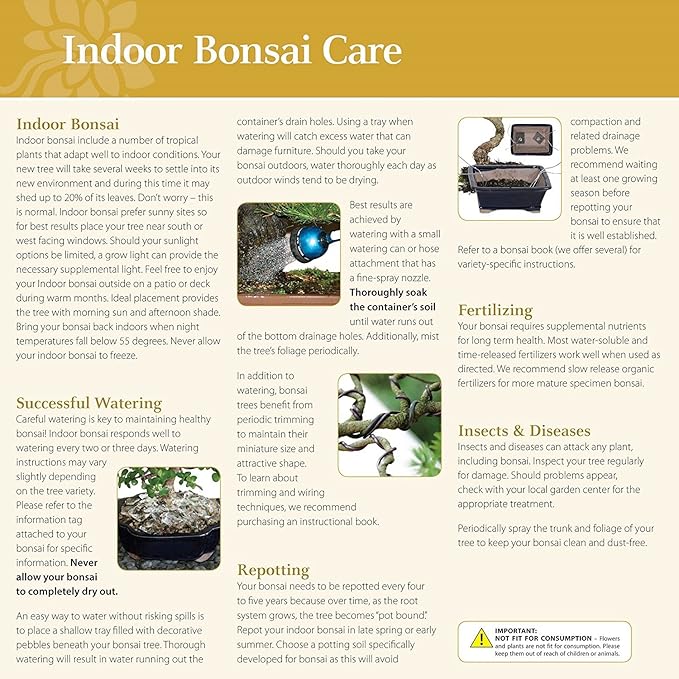 Indoor Bonsai Care

Indoor Bonsai
Indoor bonsai include a number of tropical plants that adapt well to indoor conditions. Your new tree will take several weeks to settle into its new environment and during this time it may shed up to 20% of its leaves. Don't worry – this is normal. Indoor bonsai prefer sunny sites so for best results place your tree near south or west facing windows. Should your sunlight options be limited, a grow light can provide the necessary supplemental light. Feel free to enjoy your Indoor bonsai outside on a patio or deck during warm months. Ideal placement provides the tree with morning sun and afternoon shade. Bring your bonsai back indoors when night temperatures fall below 55 degrees. Never allow your indoor bonsai to freeze.

Successful Watering
Careful watering is key to maintaining healthy bonsai! Indoor bonsai responds well to watering every two or three days. Watering instructions may vary slightly depending on the tree variety. Please refer to the information tag attached to your bonsai for specific information. Never allow your bonsai to completely dry out.

An easy way to water without risking spills is to place a shallow tray filled with decorative pebbles beneath your bonsai tree. Thorough watering will result in water running out the container's drain holes. Using a tray when watering will catch excess water that can damage furniture. Should you take your bonsai outdoors, water thoroughly each day as outdoor winds tend to be drying.

Best results are achieved by watering with a small watering can or hose attachment that has a fine-spray nozzle. Thoroughly soak the container's soil until water runs out of the bottom drainage holes. Additionally, mist the tree's foliage periodically.

In addition to watering, bonsai trees benefit from periodic trimming to maintain their miniature size and attractive shape. To learn about trimming and wiring techniques, we recommend purchasing an instructional book.

Repotting
Your bonsai needs to be repotted every four to five years because over time, as the root system grows, the tree becomes "pot bound." Repot your indoor bonsai in late spring or early summer. Choose a potting soil specifically developed for bonsai as this will avoid compaction and related drainage problems. We recommend waiting at least one growing season before repotting your bonsai to ensure that it is well established. Refer to a bonsai book (we offer several) for variety-specific instructions.

Fertilizing
Your bonsai requires supplemental nutrients for long term health. Most water-soluble and time-released fertilizers work well when used as directed. We recommend slow release organic fertilizers for more mature specimen bonsai.

Insects & Diseases
Insects and diseases can attack any plant, including bonsai. Inspect your tree regularly for damage. Should problems appear, check with your local garden center for the appropriate treatment.

Periodically spray the trunk and foliage of your tree to keep your bonsai clean and dust-free.

IMPORTANT:
NOT FIT FOR CONSUMPTION – Flowers and plants are not fit for consumption. Please keep them out of reach of children or animals.